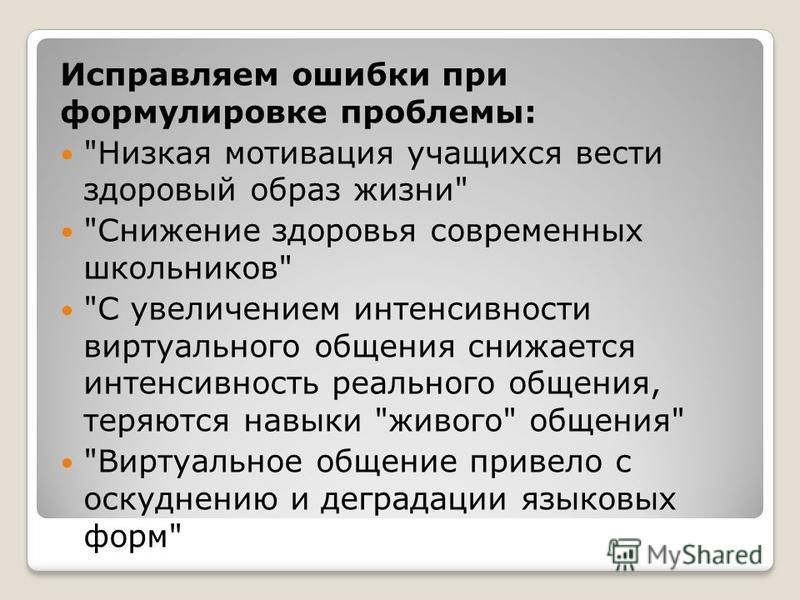 Исправляем ошибки при формулировке проблемы:

"Низкая мотивация учащихся вести здоровый образ жизни"

"Снижение здоровья современных школьников"

"С увеличением интенсивности виртуального общения снижается интенсивность реального общения, теряются навыки "живого" общения"

"Виртуальное общение привело с оскуднению и деградации языковых форм"

MyShared